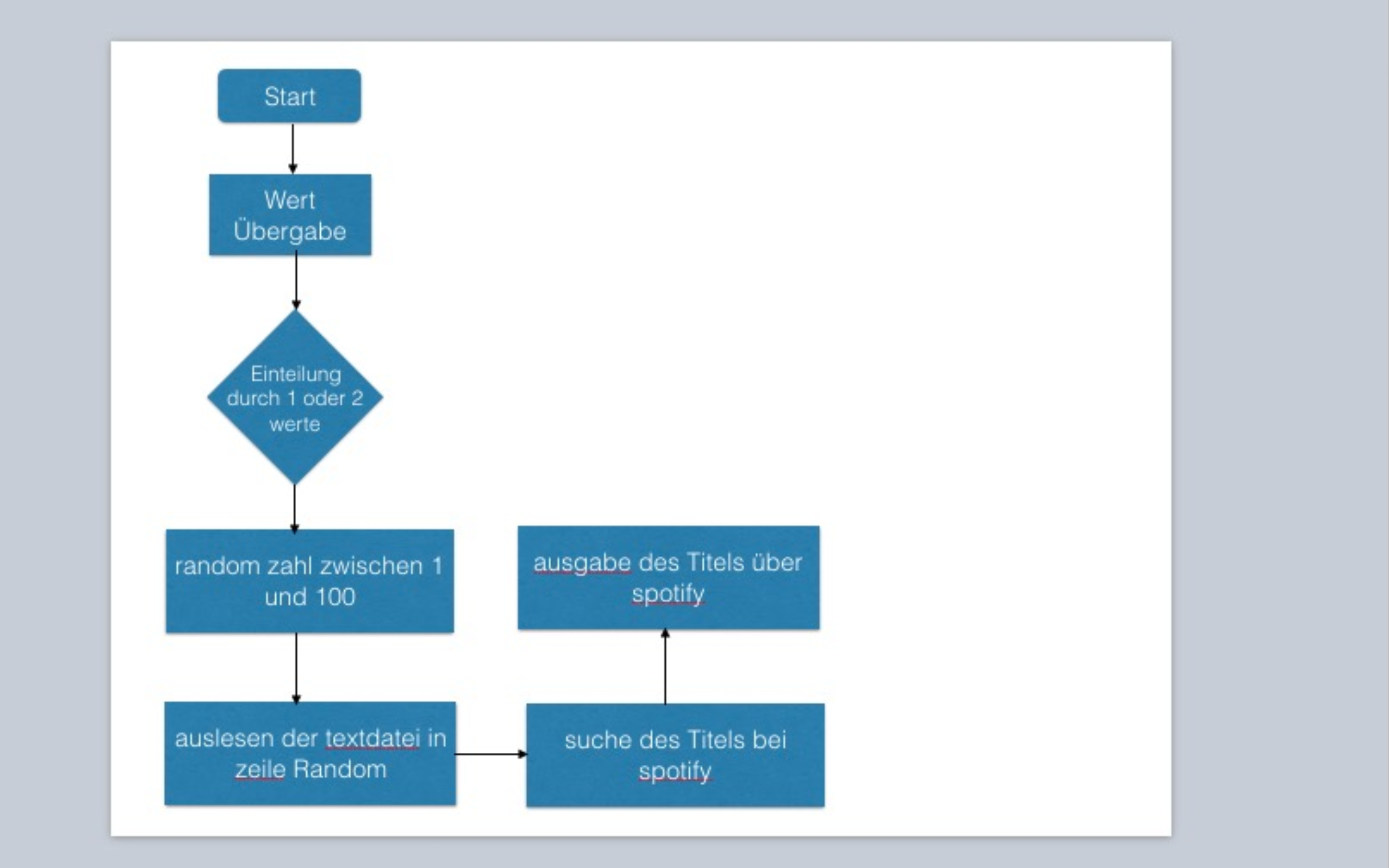 Start

Wert Übergabe

Einteilung durch 1 oder 2 werte

random zahl zwischen 1 und 100

auslesen der textdatei in zeile Random

suche des Titels bei spotify

ausgabe des Titels über spotify